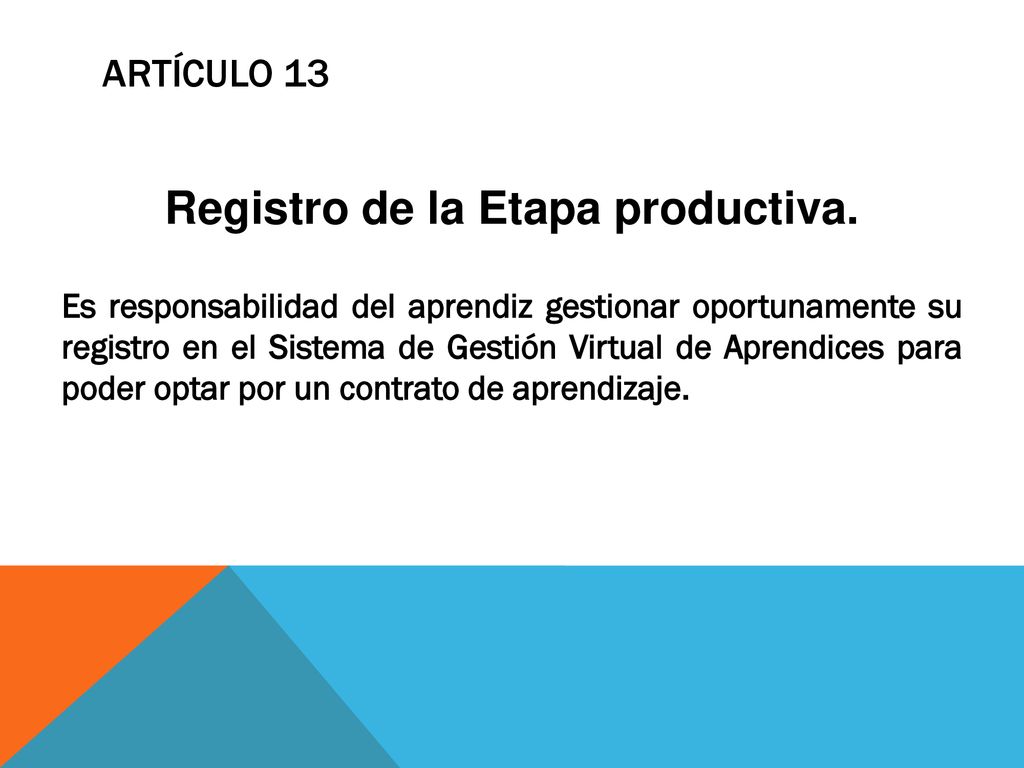 ARTÍCULO 13

Registro de la Etapa productiva.

Es responsabilidad del aprendiz gestionar oportunamente su registro en el Sistema de Gestión Virtual de Aprendices para poder optar por un contrato de aprendizaje.